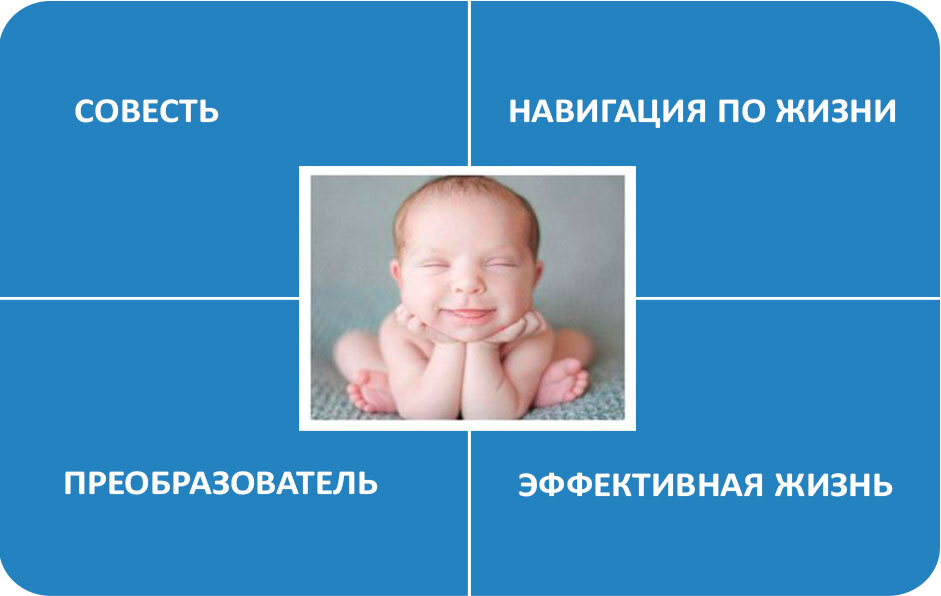 СОВЕСТЬ

НАВИГАЦИЯ ПО ЖИЗНИ

ПРЕОБРАЗОВАТЕЛЬ

ЭФФЕКТИВНАЯ ЖИЗНЬ